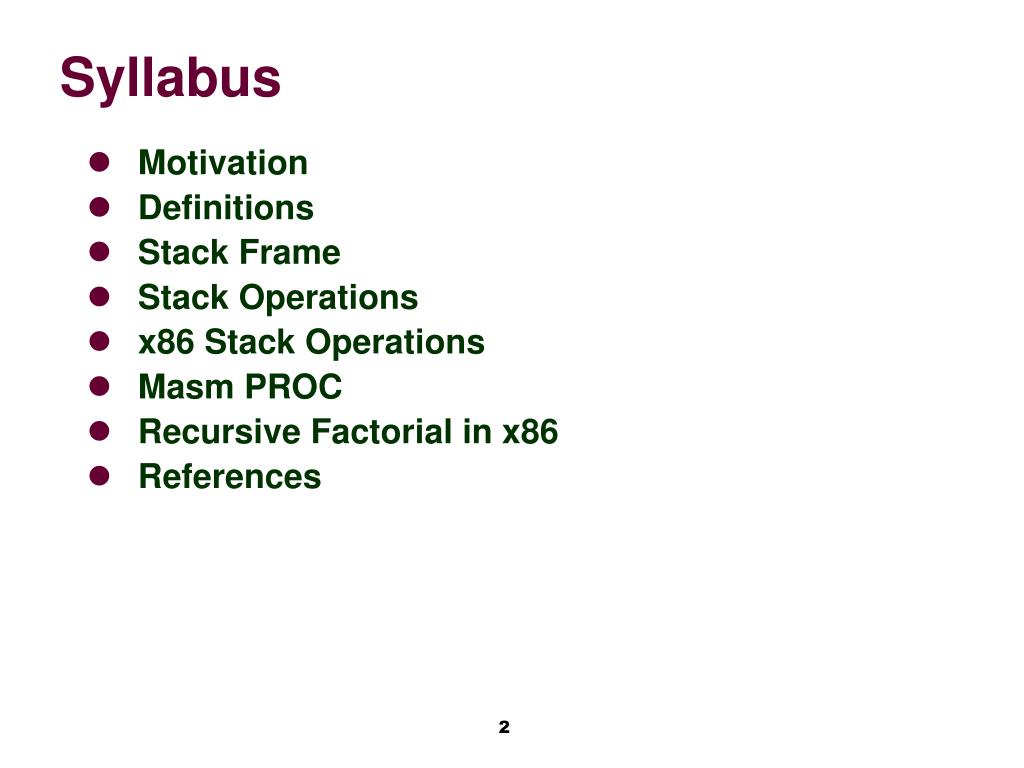 Syllabus

- Motivation
- Definitions
- Stack Frame
- Stack Operations
- x86 Stack Operations
- Masm PROC
- Recursive Factorial in x86
- References

2